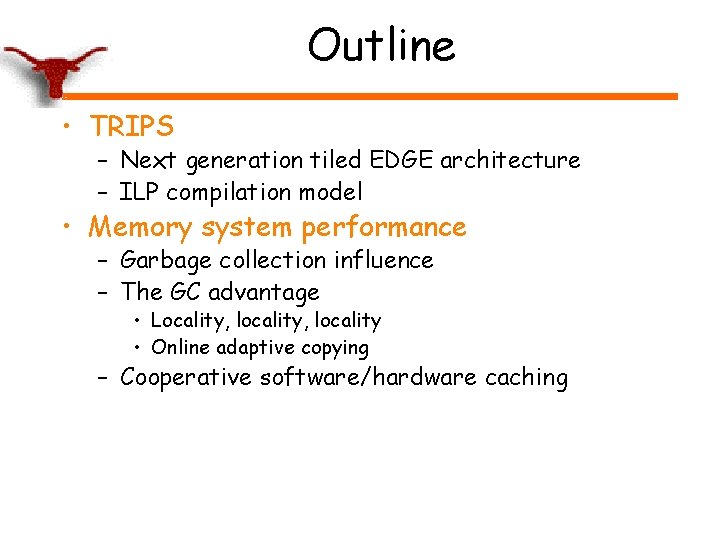 Outline

• TRIPS
– Next generation tiled EDGE architecture
– ILP compilation model
• Memory system performance
– Garbage collection influence
– The GC advantage
• Locality, locality, locality
• Online adaptive copying
– Cooperative software/hardware caching